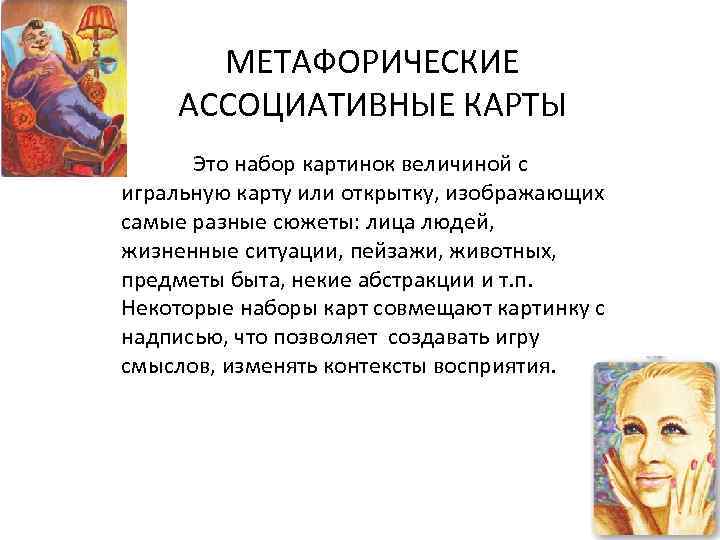 МЕТАФОРИЧЕСКИЕ АССОЦИАТИВНЫЕ КАРТЫ

Это набор картинок величиной с игральную карту или открытку, изображающих самые разные сюжеты: лица людей, жизненные ситуации, пейзажи, животных, предметы быта, некие абстракции и т.п. Некоторые наборы карт совмещают картинку с надписью, что позволяет создавать игру смыслов, изменять контексты восприятия.